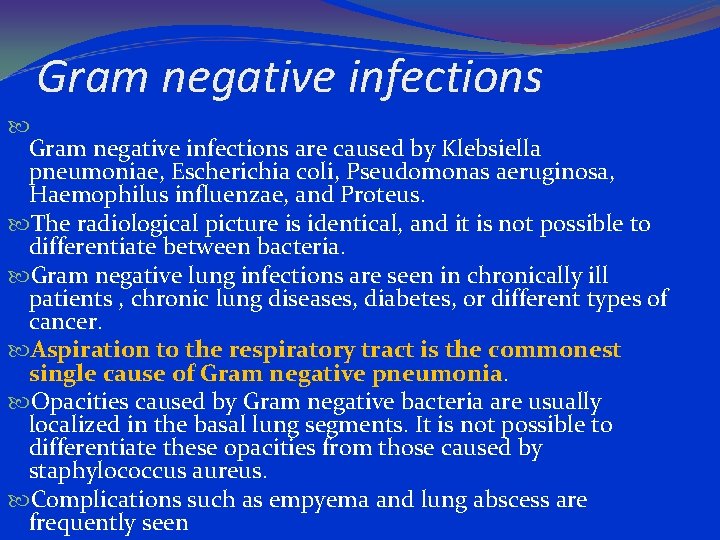 Gram negative infections

Gram negative infections are caused by Klebsiella pneumoniae, Escherichia coli, Pseudomonas aeruginosa, Haemophilus influenzae, and Proteus.

The radiological picture is identical, and it is not possible to differentiate between bacteria.

Gram negative lung infections are seen in chronically ill patients , chronic lung diseases, diabetes, or different types of cancer.

Aspiration to the respiratory tract is the commonest single cause of Gram negative pneumonia.

Opacities caused by Gram negative bacteria are usually localized in the basal lung segments. It is not possible to differentiate these opacities from those caused by staphylococcus aureus.

Complications such as empyema and lung abscess are frequently seen